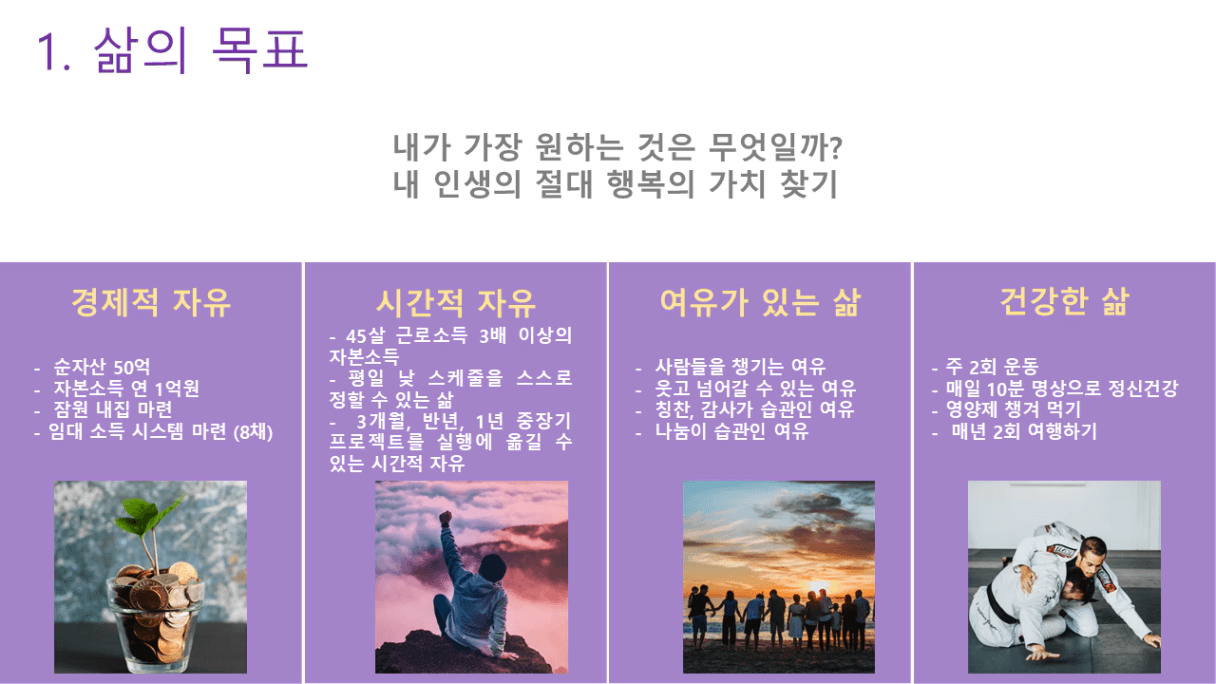 1. 삶의 목표

내가 가장 원하는 것은 무엇일까?
내 인생의 절대 행복의 가치 찾기

경제적 자유

- 순자산 50억
- 자본소득 연 1억원
- 잠원 내집 마련
- 임대 소득 시스템 마련 (8채)

시간적 자유

- 45살 근로소득 3배 이상의 자본소득
- 평일 낮 스케줄을 스스로 정할 수 있는 삶
- 3개월, 반년, 1년 중장기 프로젝트를 실행에 옮길 수 있는 시간적 자유

여유가 있는 삶

- 사람들을 챙기는 여유
- 웃고 넘어갈 수 있는 여유
- 칭찬, 감사가 습관인 여유
- 나눔이 습관인 여유

건강한 삶

- 주 2회 운동
- 매일 10분 명상으로 정신건강
- 영양제 챙겨 먹기
- 매년 2회 여행하기